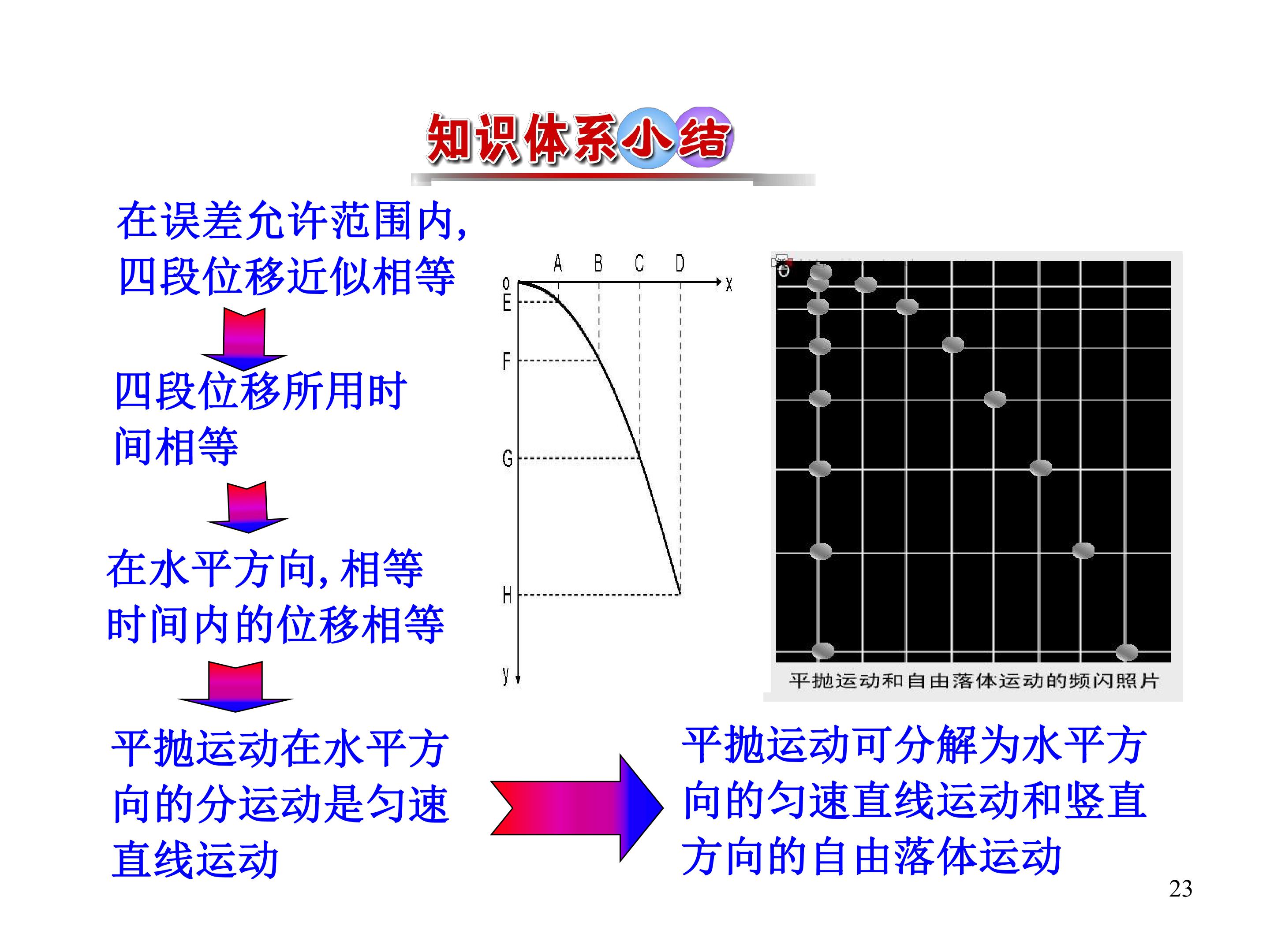 知识体系小结

在误差允许范围内，四段位移近似相等

四段位移所用时间相等

在水平方向，相等时间内的位移相等

平抛运动在水平方向的分运动是匀速直线运动

A B C D
o x
E
F
G
H
y

平抛运动和自由落体运动的频闪照片

平抛运动可分解为水平方向的匀速直线运动和竖直方向的自由落体运动

23